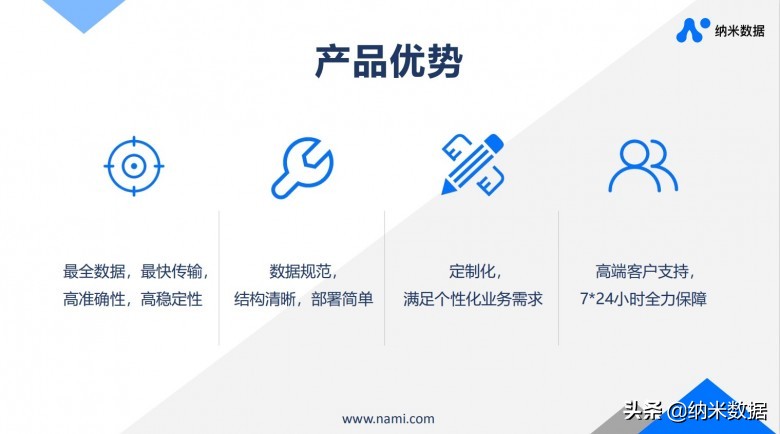 纳米数据

产品优势

最全数据，最快传输，
高准确性，高稳定性

数据规范，
结构清晰，部署简单

定制化，
满足个性化业务需求

高端客户支持，
7*24小时全力保障

www.nami.com

头条 @纳米数据